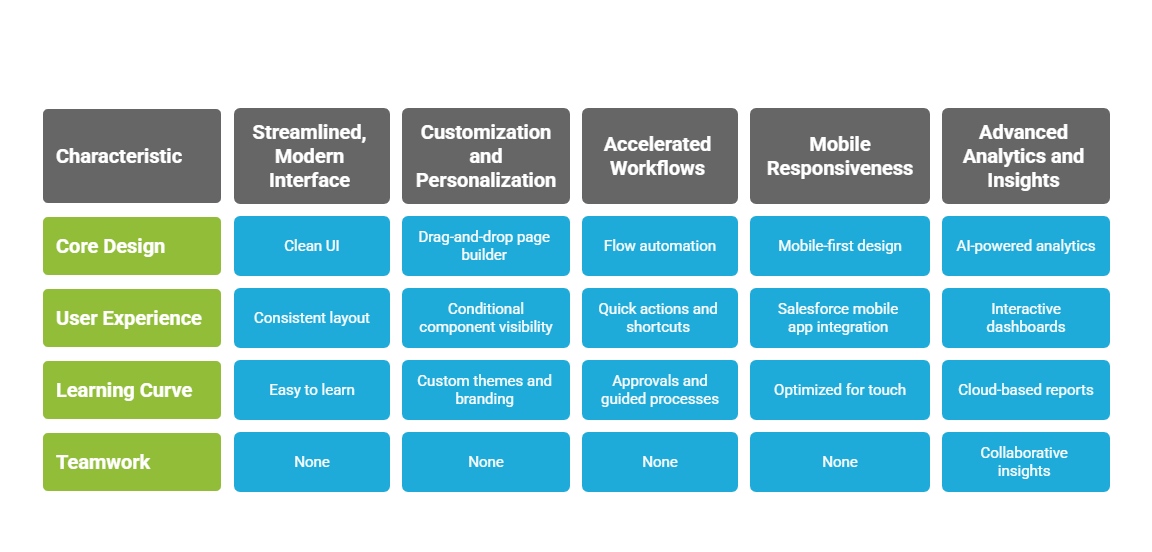 | Characteristic | Streamlined, Modern Interface | Customization and Personalization | Accelerated Workflows | Mobile Responsiveness | Advanced Analytics and Insights |
|---|---|---|---|---|---|
| Core Design | Clean UI | Drag-and-drop page builder | Flow automation | Mobile-first design | AI-powered analytics |
| User Experience | Consistent layout | Conditional component visibility | Quick actions and shortcuts | Salesforce mobile app integration | Interactive dashboards |
| Learning Curve | Easy to learn | Custom themes and branding | Approvals and guided processes | Optimized for touch | Cloud-based reports |
| Teamwork | None | None | None | None | Collaborative insights |